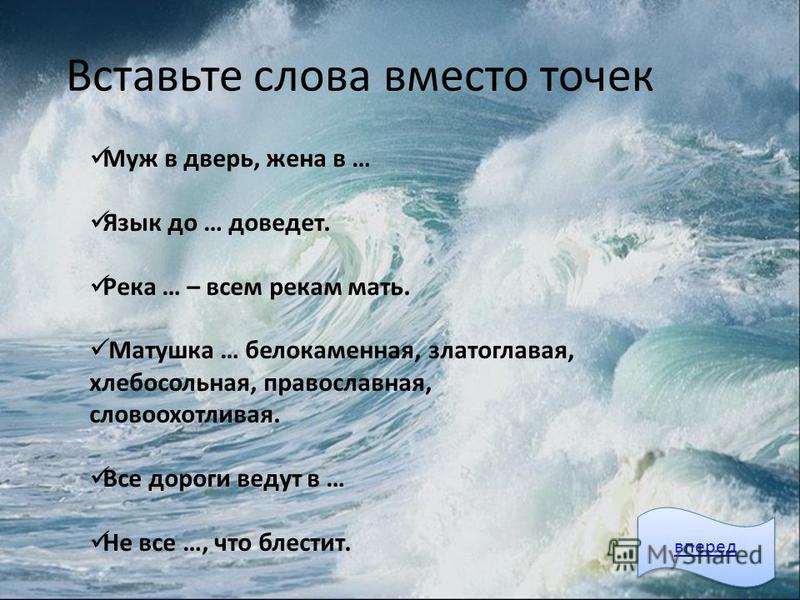 Вставьте слова вместо точек

✓Муж в дверь, жена в …

✓Язык до … доведет.

✓Река … – всем рекам мать.

✓Матушка … белокаменная, златоглавая, хлебосольная, православная, словоохотливая.

✓Все дороги ведут в …

✓Не все …, что блестит.

вперед

MyShared